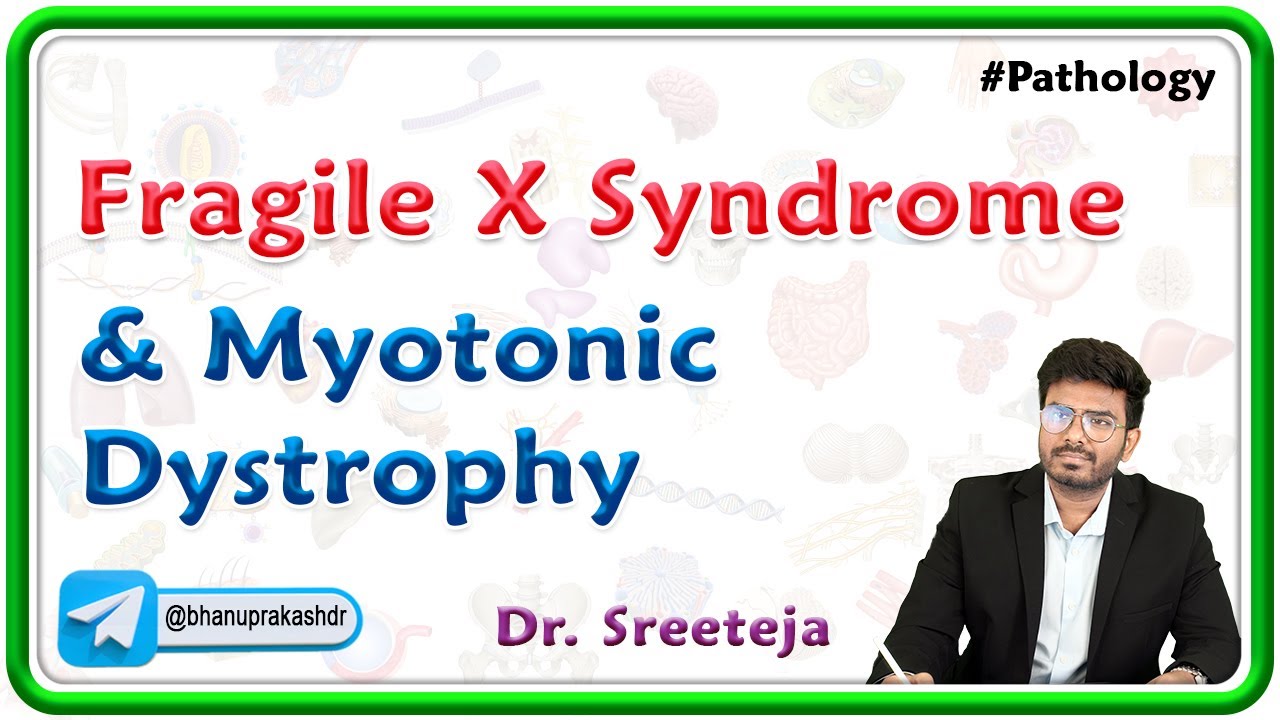 #Pathology

Fragile X Syndrome

& Myotonic Dystrophy

@bhanuprakashdr

Dr. Sreeteja